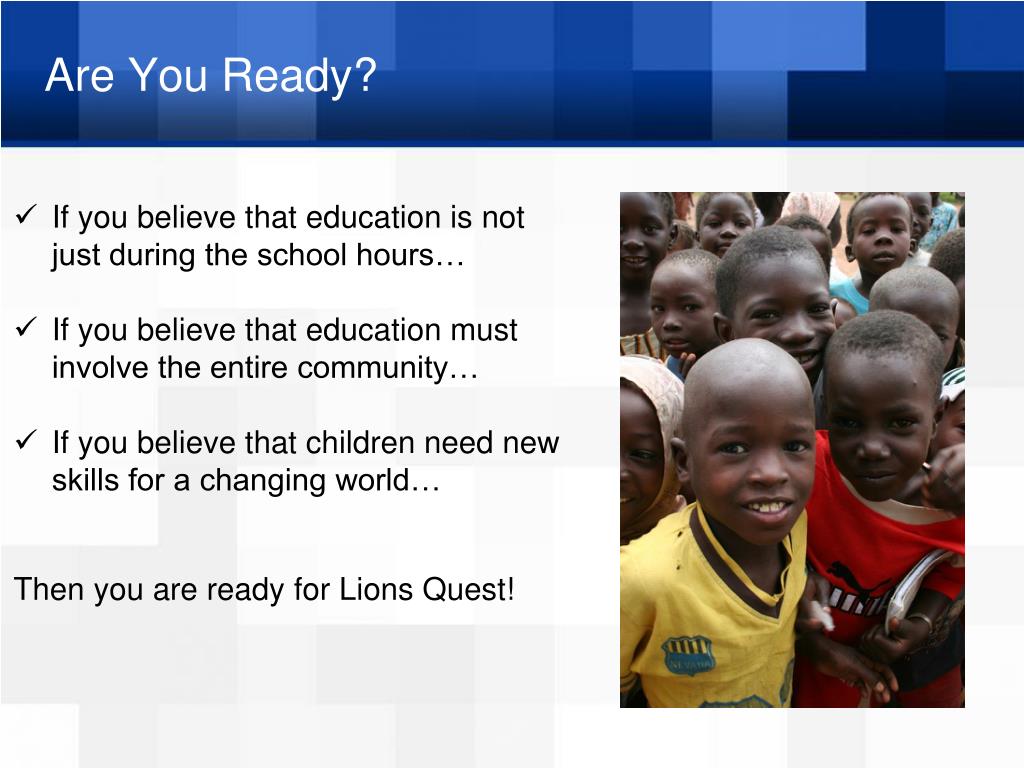 Are You Ready?

✓ If you believe that education is not just during the school hours…

✓ If you believe that education must involve the entire community…

✓ If you believe that children need new skills for a changing world…

Then you are ready for Lions Quest!